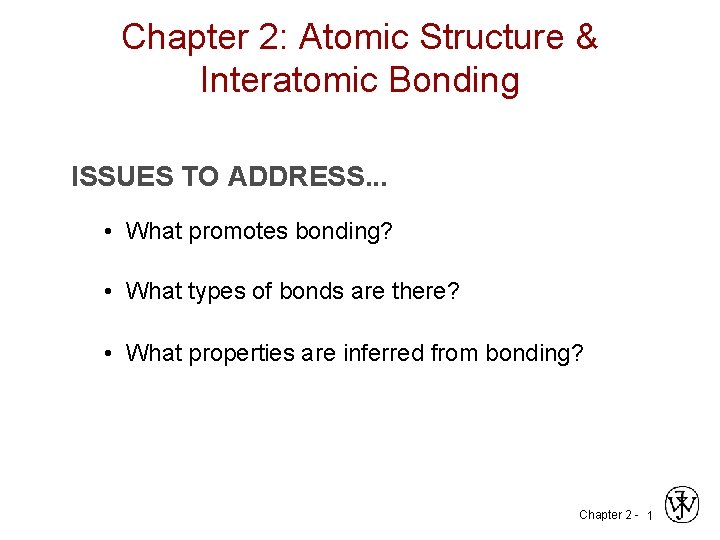 Chapter 2: Atomic Structure & Interatomic Bonding

ISSUES TO ADDRESS...

• What promotes bonding?

• What types of bonds are there?

• What properties are inferred from bonding?

Chapter 2 - 1